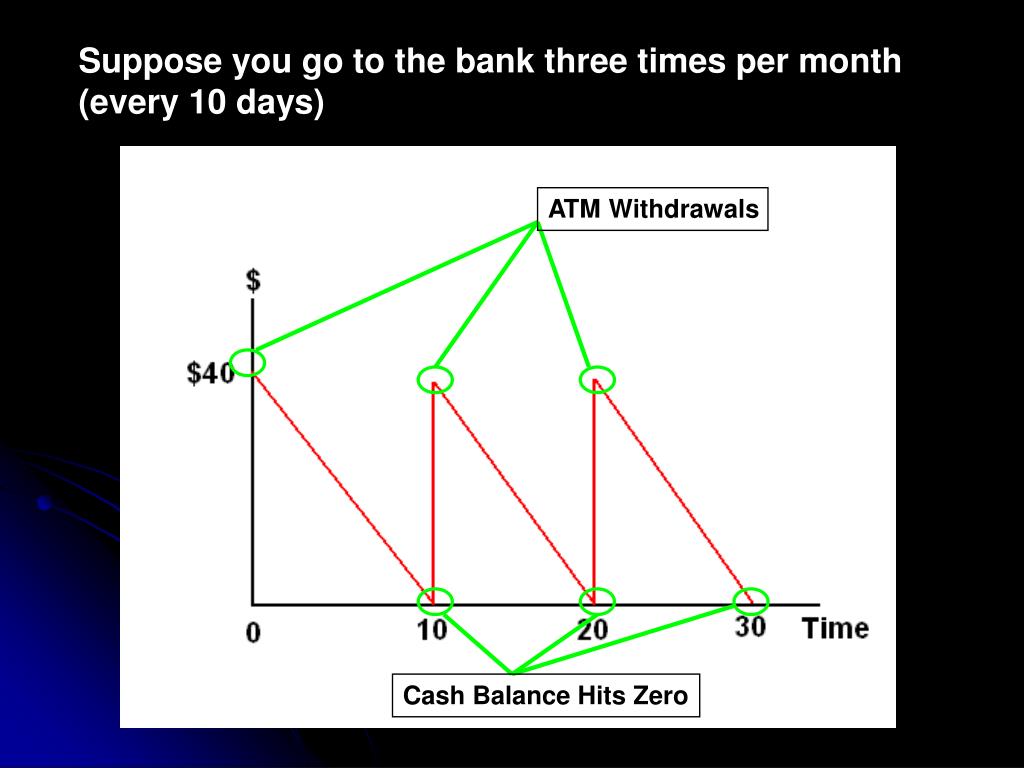 Suppose you go to the bank three times per month (every 10 days)

ATM Withdrawals

$

$40

0

10

20

30

Time

Cash Balance Hits Zero